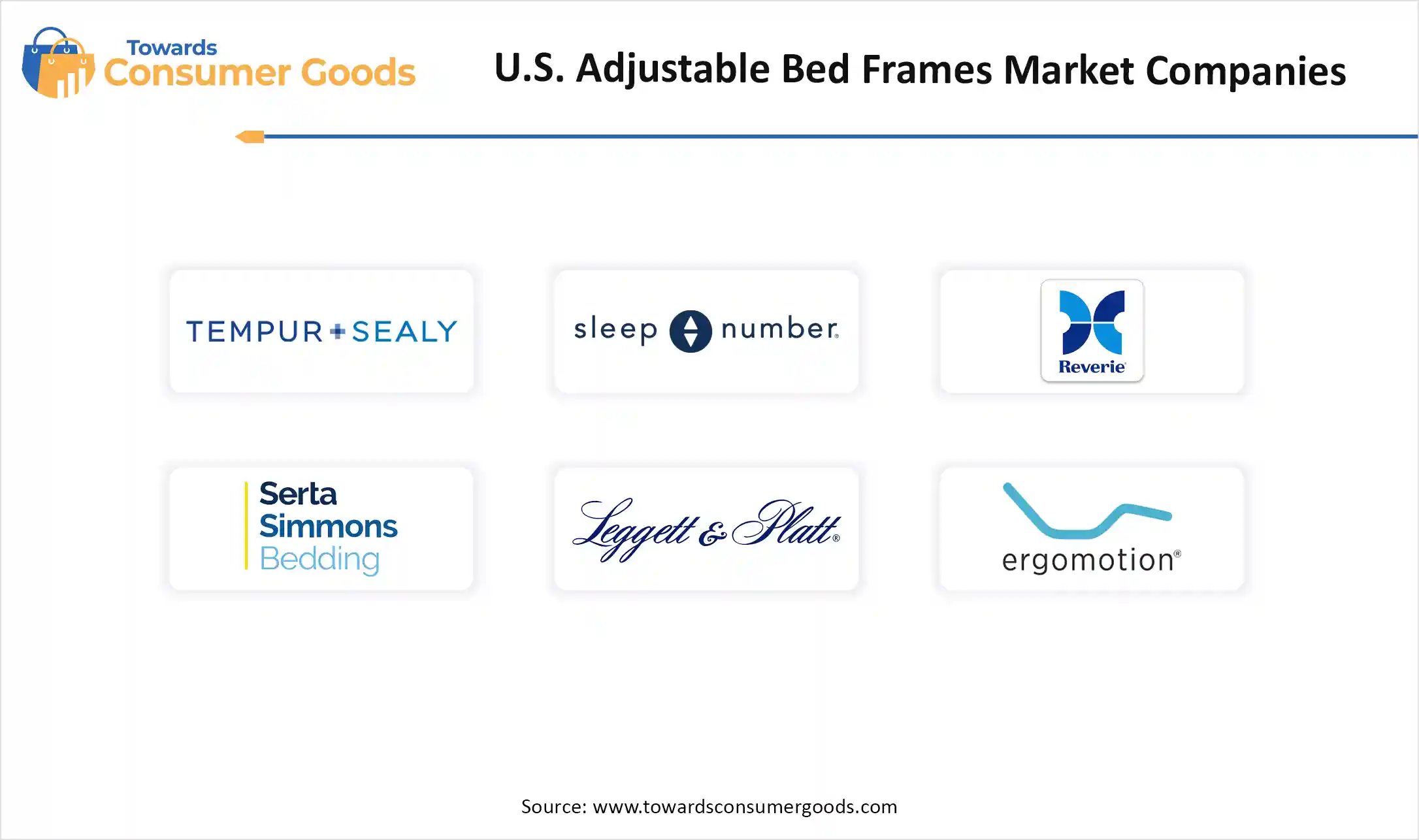 Towards Consumer Goods

U.S. Adjustable Bed Frames Market Companies

TEMPUR+SEALY

sleep number.

Reverie

Serta Simmons Bedding

Leggett & Platt®

ergomotion®

Source: www.towardsconsumergoods.com